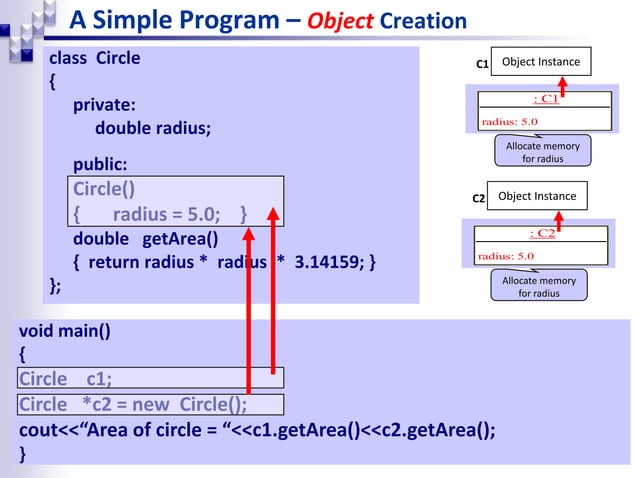 A Simple Program – Object Creation

class Circle
{
private:
double radius;

public:
Circle()
{ radius = 5.0; }
double getArea()
{ return radius * radius * 3.14159; }
};

C1 Object Instance

: C1
radius: 5.0

Allocate memory for radius

C2 Object Instance

: C2
radius: 5.0

Allocate memory for radius

void main()
{
Circle c1;
Circle *c2 = new Circle();
cout<<“Area of circle = “<<c1.getArea()<<c2.getArea();
}